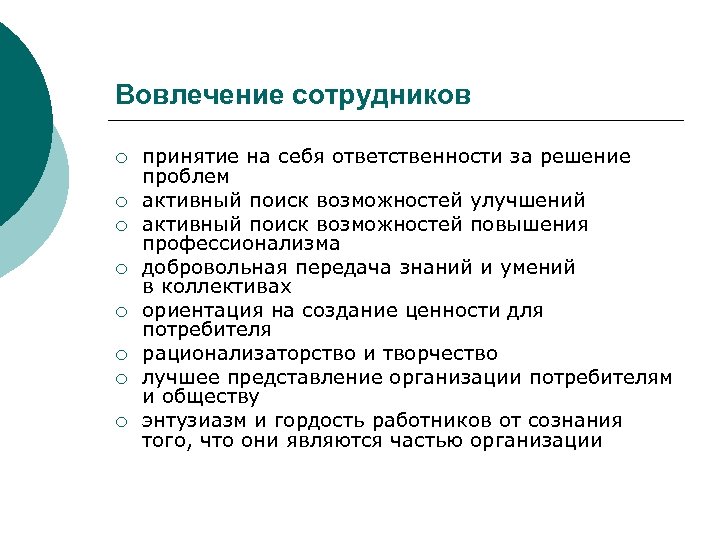 Вовлечение сотрудников

○ принятие на себя ответственности за решение проблем
○ активный поиск возможностей улучшений
○ активный поиск возможностей повышения профессионализма
○ добровольная передача знаний и умений в коллективах
○ ориентация на создание ценности для потребителя
○ рационализаторство и творчество
○ лучшее представление организации потребителям и обществу
○ энтузиазм и гордость работников от сознания того, что они являются частью организации